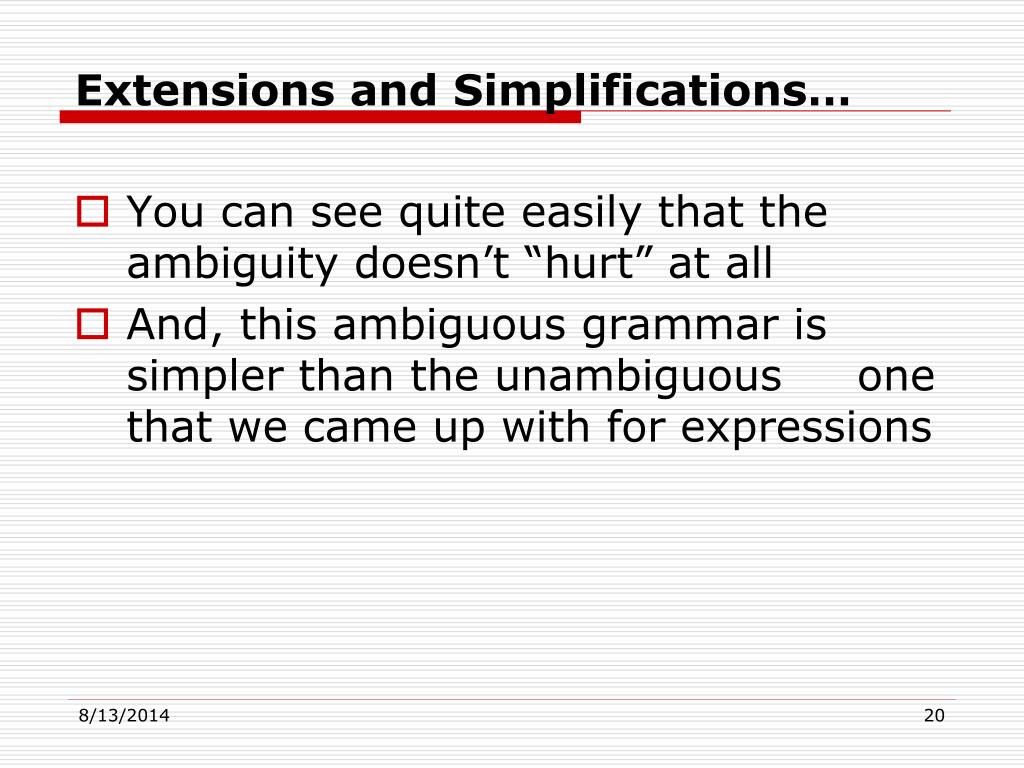 Extensions and Simplifications…

You can see quite easily that the ambiguity doesn’t “hurt” at all

And, this ambiguous grammar is simpler than the unambiguous one that we came up with for expressions

8/13/2014

20